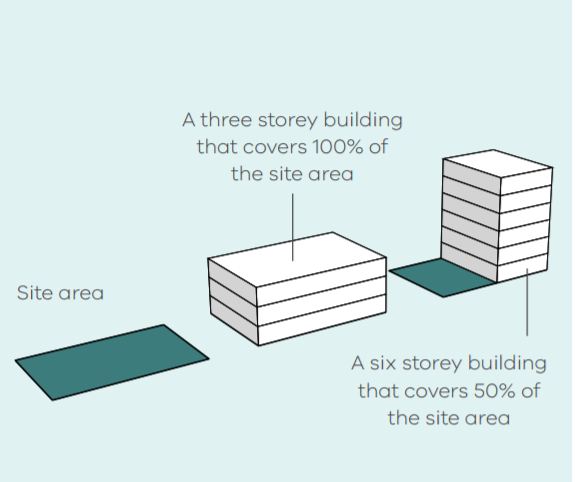 A three storey building that covers 100% of the site area

Site area

A six storey building that covers 50% of the site area